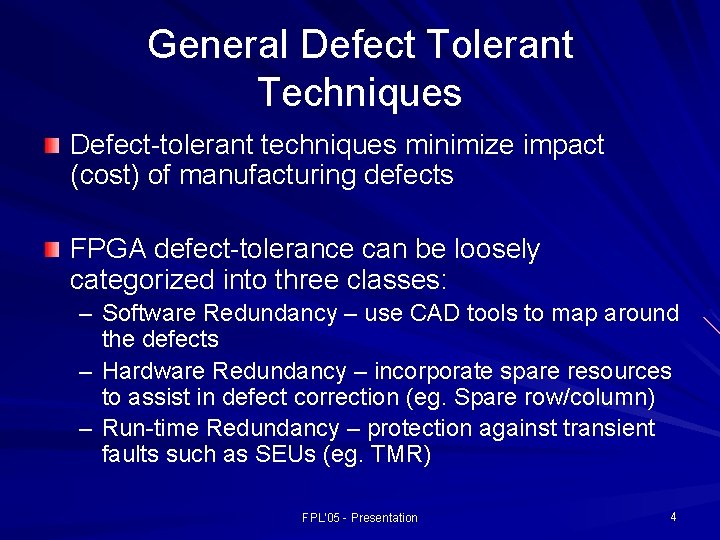 General Defect Tolerant Techniques

Defect-tolerant techniques minimize impact (cost) of manufacturing defects

FPGA defect-tolerance can be loosely categorized into three classes:

– Software Redundancy – use CAD tools to map around the defects
– Hardware Redundancy – incorporate spare resources to assist in defect correction (eg. Spare row/column)
– Run-time Redundancy – protection against transient faults such as SEUs (eg. TMR)

FPL'05 - Presentation

4